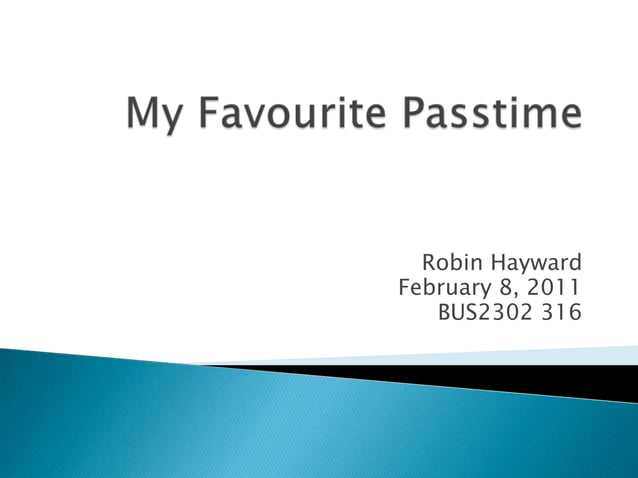 My Favourite Passtime

Robin Hayward
February 8, 2011
BUS2302 316